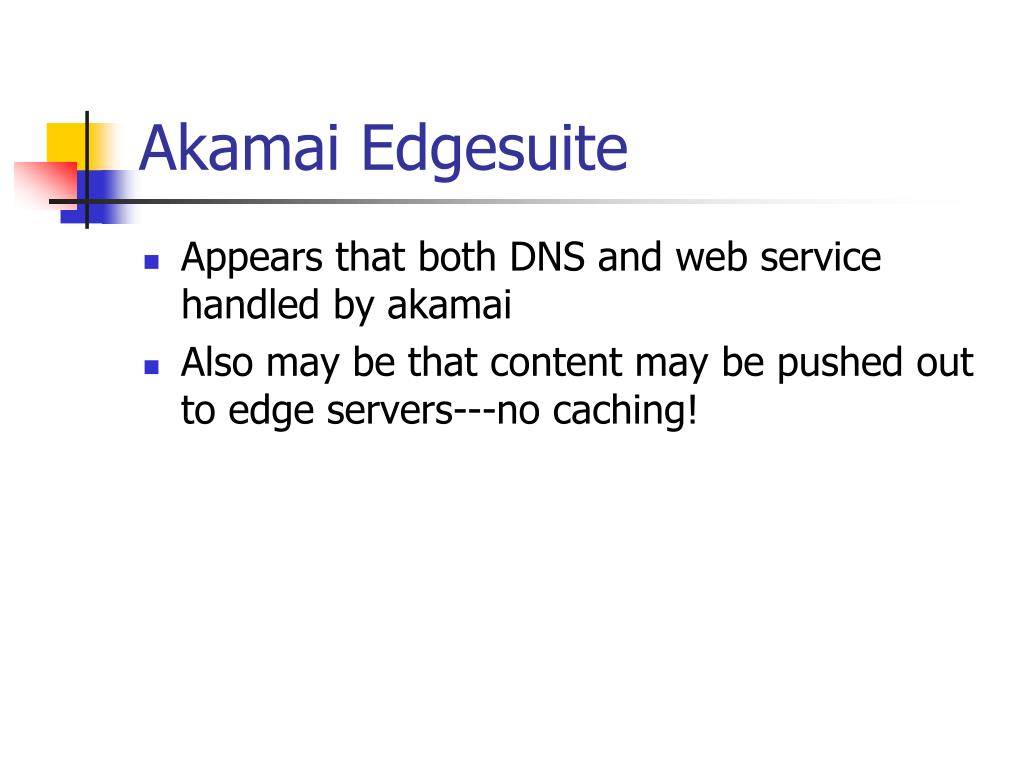 Akamai Edgesuite

- Appears that both DNS and web service handled by akamai
- Also may be that content may be pushed out to edge servers---no caching!